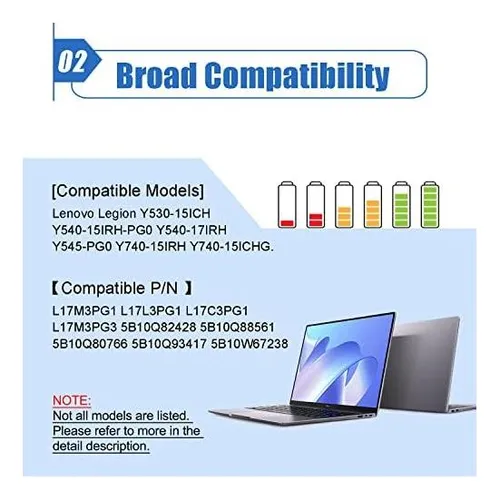 02 Broad Compatibility

[Compatible Models]
Lenovo Legion Y530-15ICH Y540-15IRH-PG0 Y540-17IRH Y545-PG0 Y740-15IRH Y740-15ICHG.

【Compatible P/N 】
L17M3PG1 L17L3PG1 L17C3PG1 L17M3PG3 5B10Q82428 5B10Q88561 5B10Q80766 5B10Q93417 5B10W67238

NOTE:
Not all models are listed. Please refer to more in the detail description.